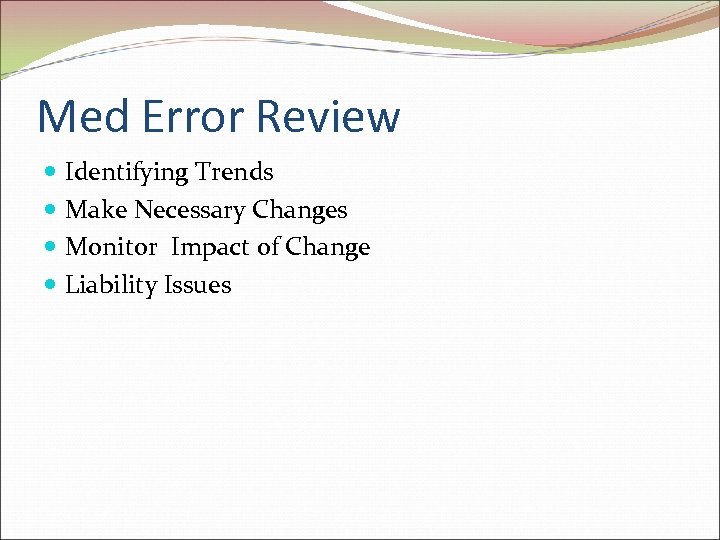 Med Error Review

- Identifying Trends
- Make Necessary Changes
- Monitor  Impact of Change
- Liability Issues